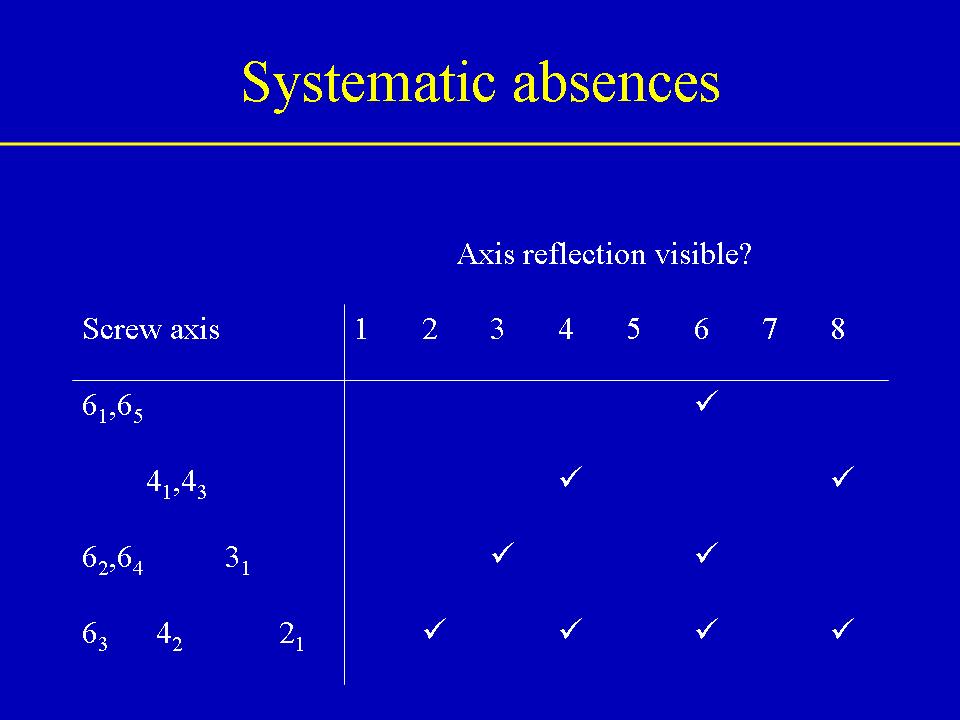 Systematic absences

Axis reflection visible?

| Screw axis | 1 | 2 | 3 | 4 | 5 | 6 | 7 | 8 |
|---|---|---|---|---|---|---|---|---|
| $6_1$,$6_5$ | | | | | | ✓ | | |
| $4_1$,$4_3$ | | | | ✓ | | | | ✓ |
| $6_2$,$6_4$ $3_1$ | | | ✓ | | | ✓ | | |
| $6_3$ $4_2$ $2_1$ | | ✓ | | ✓ | | ✓ | | ✓ |